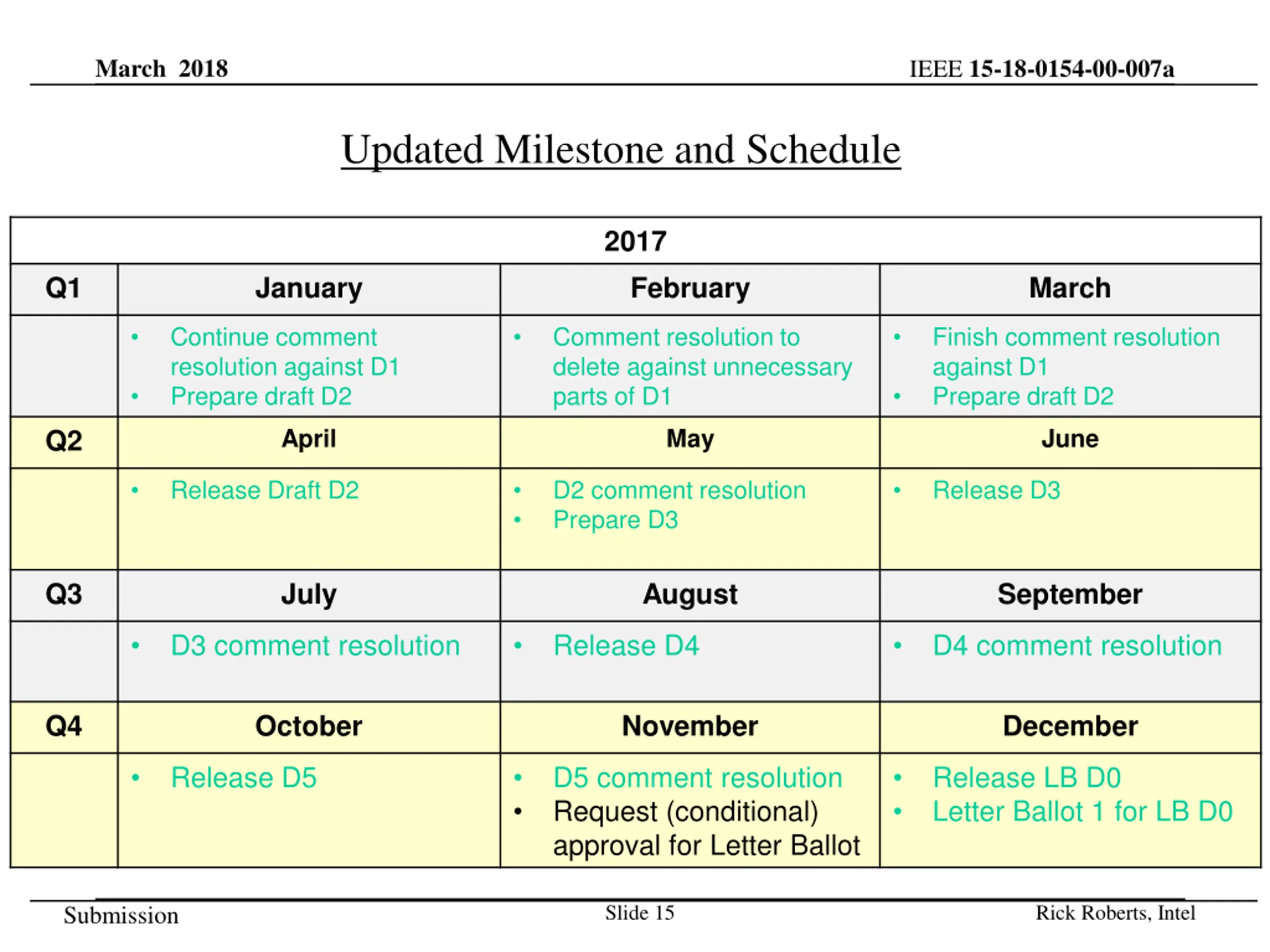 March 2018

IEEE 15-18-0154-00-007a

Updated Milestone and Schedule

| 2017 | | | |
|---|---|---|---|
| Q1 | January | February | March |
| | • Continue comment resolution against D1 • Prepare draft D2 | • Comment resolution to delete against unnecessary parts of D1 | • Finish comment resolution against D1 • Prepare draft D2 |
| Q2 | April | May | June |
| | • Release Draft D2 | • D2 comment resolution • Prepare D3 | • Release D3 |
| Q3 | July | August | September |
| | • D3 comment resolution | • Release D4 | • D4 comment resolution |
| Q4 | October | November | December |
| | • Release D5 | • D5 comment resolution • Request (conditional) approval for Letter Ballot | • Release LB D0 • Letter Ballot 1 for LB D0 |

Submission

Slide 15

Rick Roberts, Intel